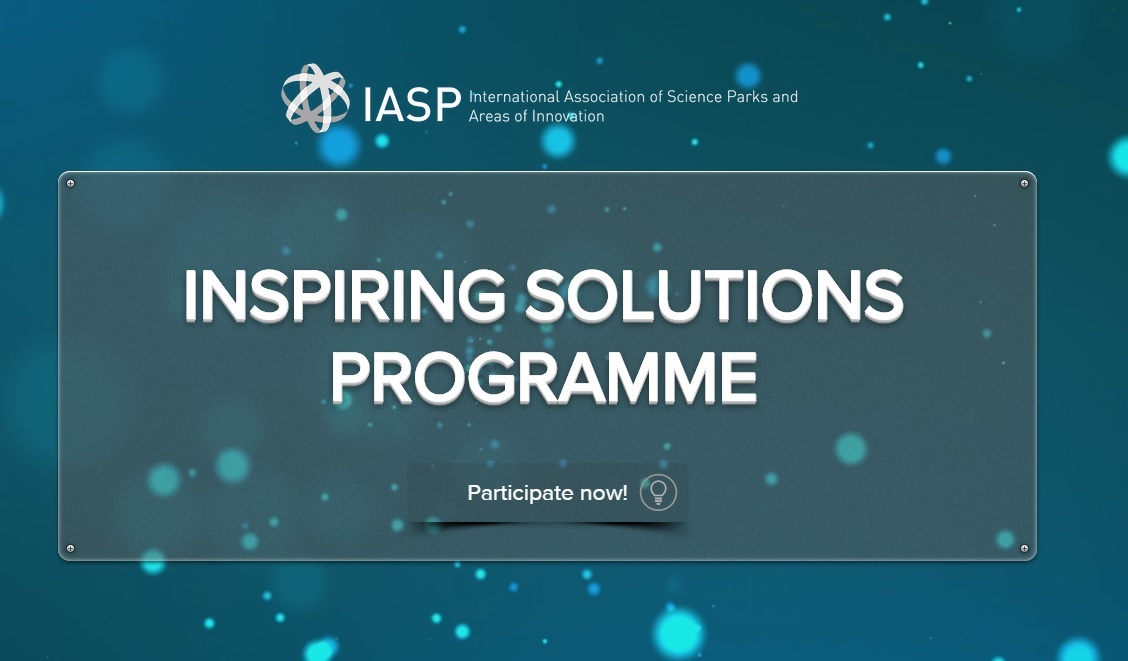 IASP International Association of Science Parks and Areas of Innovation

INSPIRING SOLUTIONS PROGRAMME

Participate now!